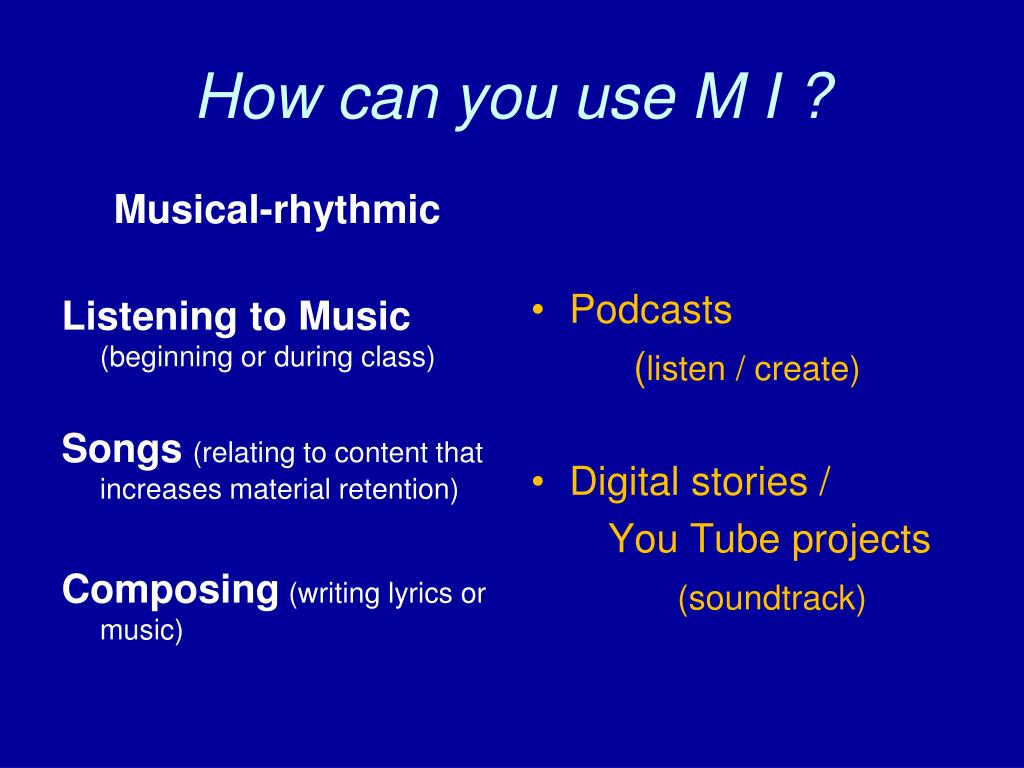 How can you use M I ?

Musical-rhythmic

Listening to Music (beginning or during class)

Songs (relating to content that increases material retention)

Composing (writing lyrics or music)

• Podcasts
(listen / create)

• Digital stories / You Tube projects
(soundtrack)